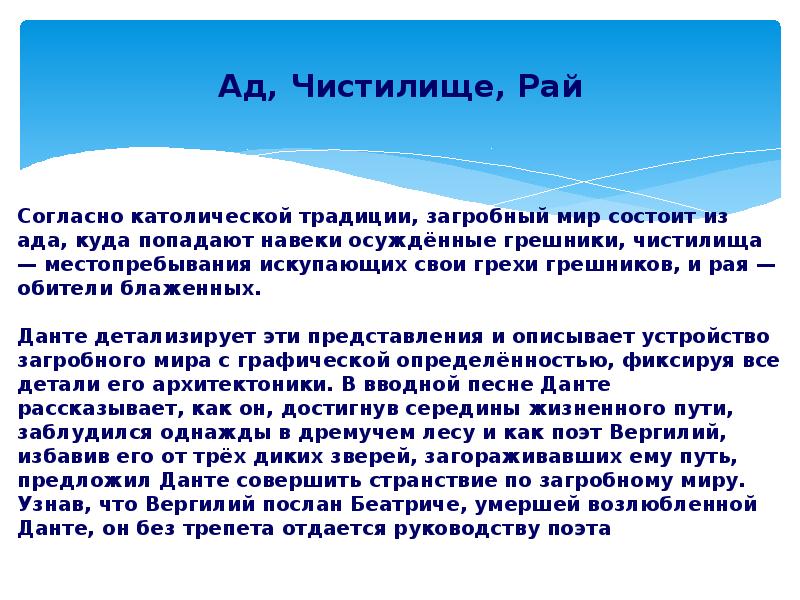 Ад, Чистилище, Рай

Согласно католической традиции, загробный мир состоит из ада, куда попадают навеки осуждённые грешники, чистилища — местопребывания искупающих свои грехи грешников, и рая — обители блаженных.

Данте детализирует эти представления и описывает устройство загробного мира с графической определённостью, фиксируя все детали его архитектоники. В вводной песне Данте рассказывает, как он, достигнув середины жизненного пути, заблудился однажды в дремучем лесу и как поэт Вергилий, избавив его от трёх диких зверей, загораживавших ему путь, предложил Данте совершить странствие по загробному миру. Узнав, что Вергилий послан Беатриче, умершей возлюбленной Данте, он без трепета отдается руководству поэта